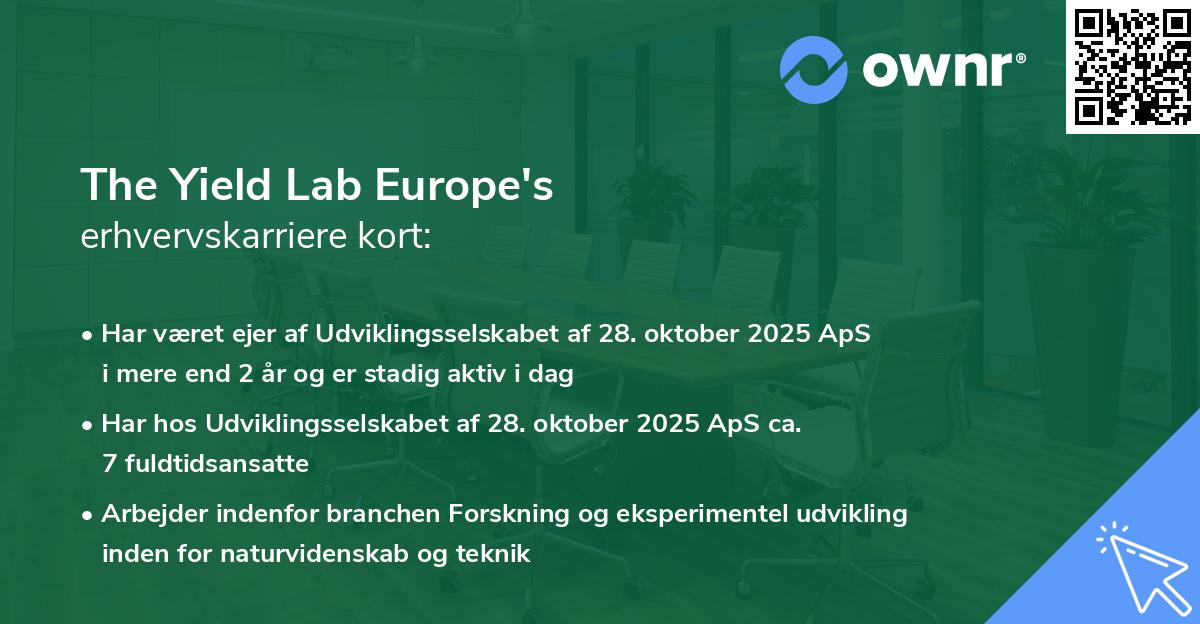 ownr®

The Yield Lab Europe's
erhvervskarriere kort:

• Har været ejer af Udviklingsselskabet af 28. oktober 2025 ApS i mere end 2 år og er stadig aktiv i dag

• Har hos Udviklingsselskabet af 28. oktober 2025 ApS ca. 7 fuldtidsansatte

• Arbejder indenfor branchen Forskning og eksperimentel udvikling inden for naturvidenskab og teknik